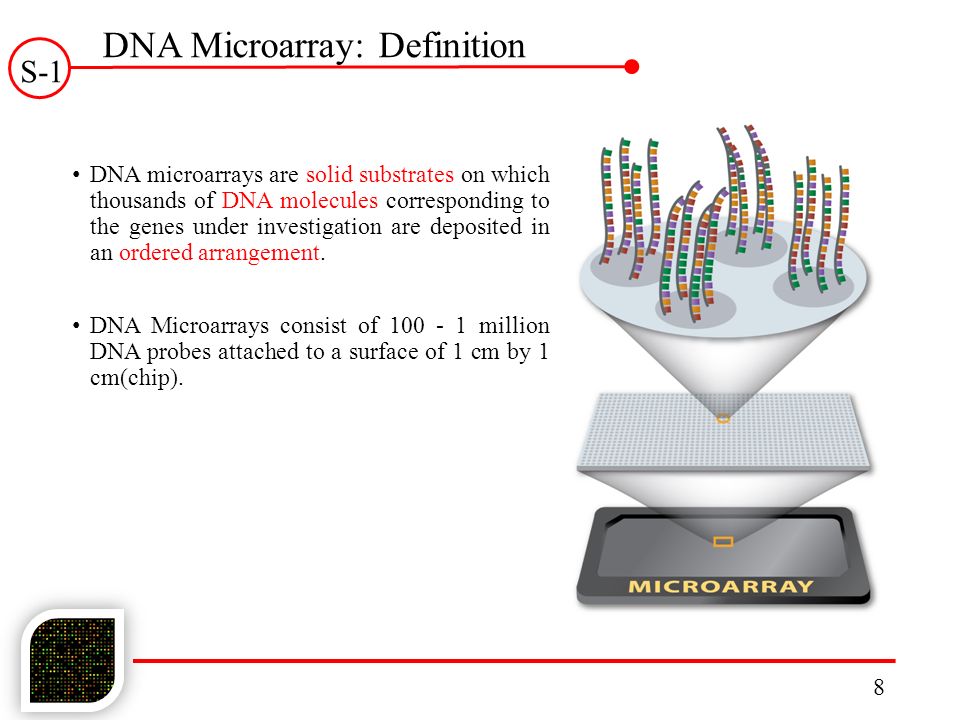 S-1

DNA Microarray: Definition

• DNA microarrays are solid substrates on which thousands of DNA molecules corresponding to the genes under investigation are deposited in an ordered arrangement.

• DNA Microarrays consist of 100 - 1 million DNA probes attached to a surface of 1 cm by 1 cm(chip).

MICROARRAY

8